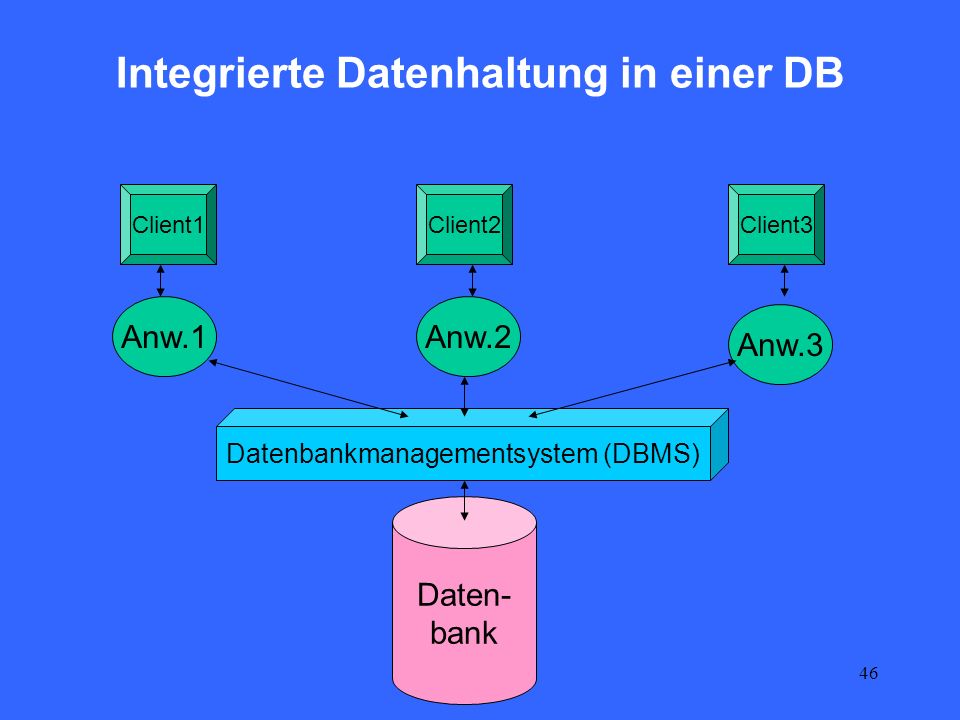 Integrierte Datenhaltung in einer DB

Client1

Client2

Client3

Anw.1

Anw.2

Anw.3

Datenbankmanagementsystem (DBMS)

Daten-
bank

46